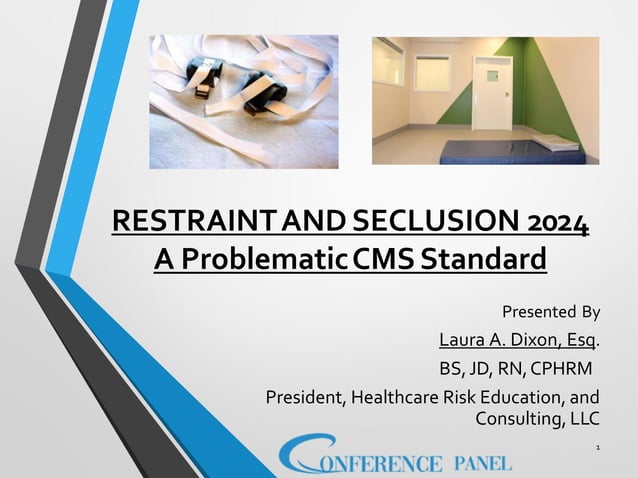 RESTRAINT AND SECLUSION 2024
A Problematic CMS Standard

Presented By
Laura A. Dixon, Esq.
BS, JD, RN, CPHRM
President, Healthcare Risk Education, and Consulting, LLC

1

CONFERENCE PANEL